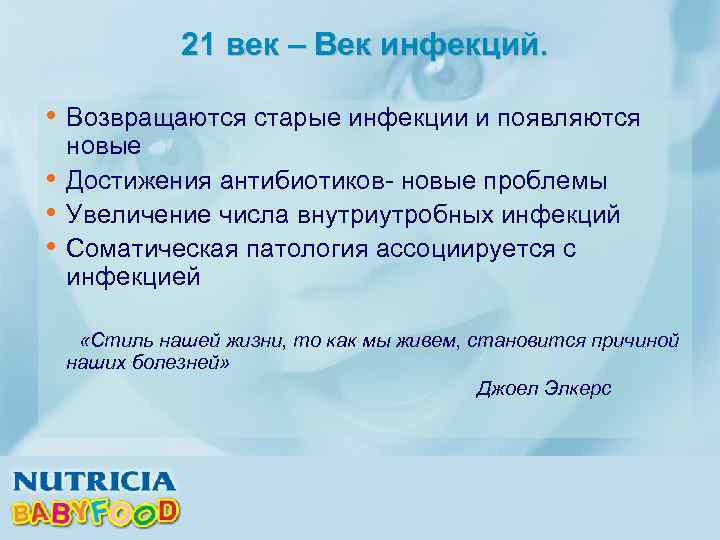 21 век – Век инфекций.

• Возвращаются старые инфекции и появляются новые
• Достижения антибиотиков- новые проблемы
• Увеличение числа внутриутробных инфекций
• Соматическая патология ассоциируется с инфекцией

«Стиль нашей жизни, то как мы живем, становится причиной наших болезней»

Джоел Элкерс

NUTRICIA
BABYFOOD